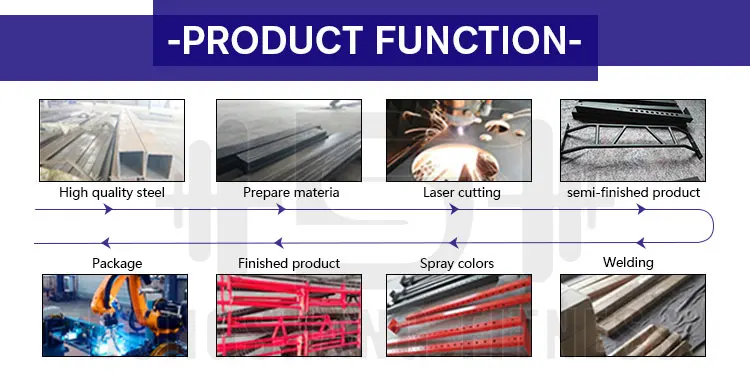 -PRODUCT FUNCTION-

High quality steel

Prepare materia

Laser cutting

semi-finished product

Package

Finished product

Spray colors

Welding